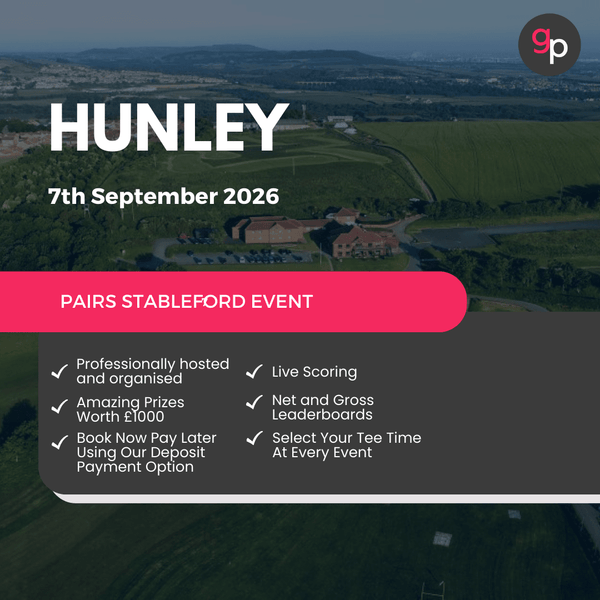 gp

HUNLEY

7th September 2026

PAIRS STABLEFORD EVENT

✓ Professionally hosted and organised

✓ Amazing Prizes Worth £1000

✓ Book Now Pay Later Using Our Deposit Payment Option

✓ Live Scoring

✓ Net and Gross Leaderboards

✓ Select Your Tee Time At Every Event